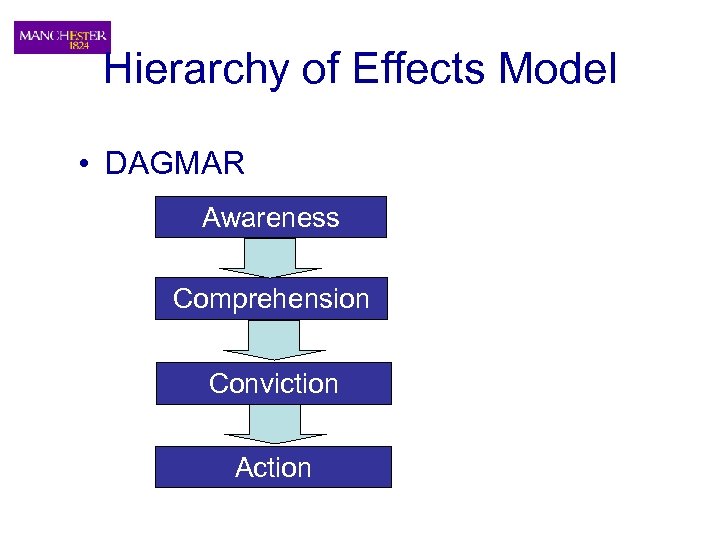 MANCHESTER
1824

Hierarchy of Effects Model

• DAGMAR

Awareness

Comprehension

Conviction

Action